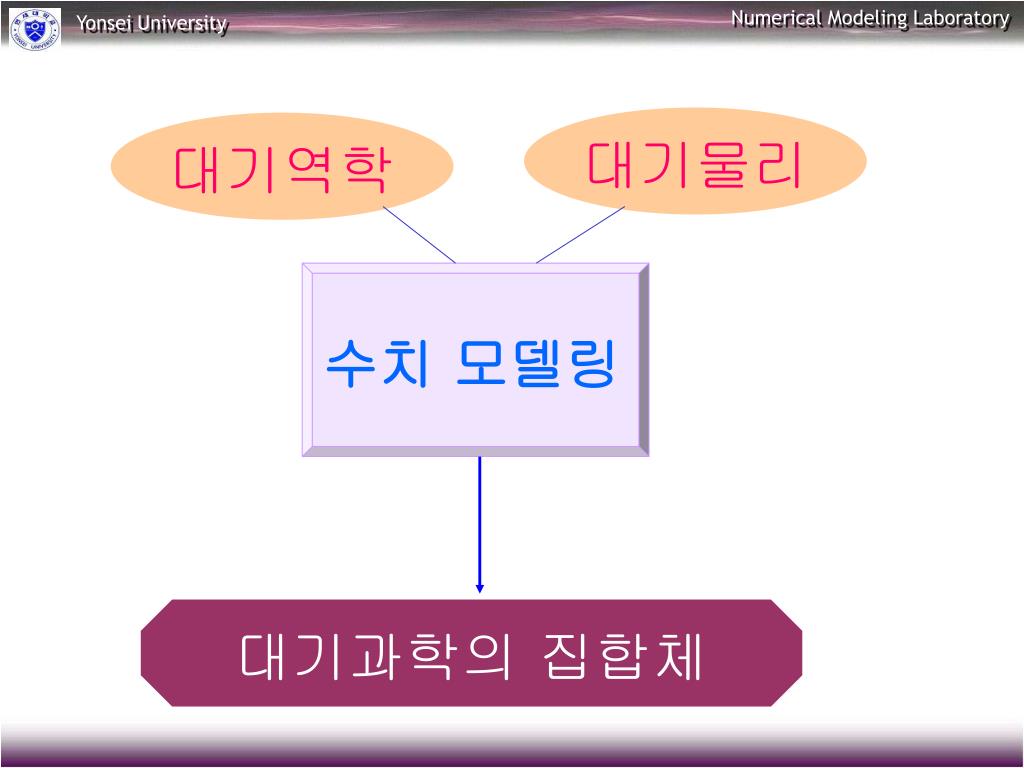 Yonsei University

Numerical Modeling Laboratory

대기역학

대기물리

수치 모델링

대기과학의 집합체